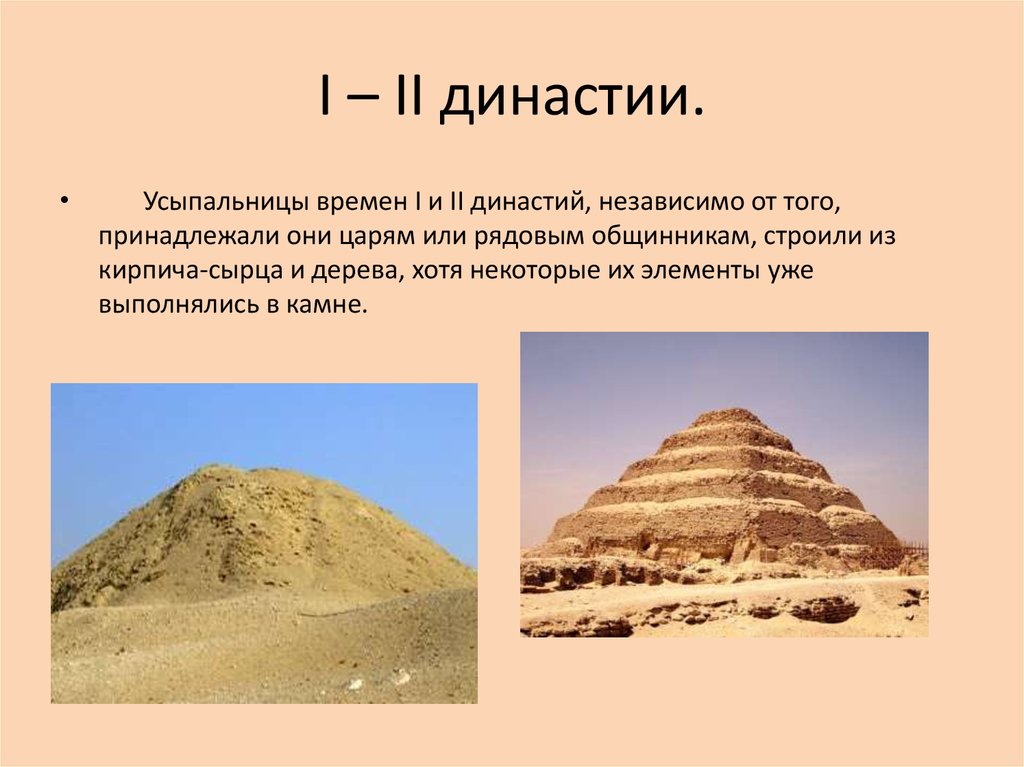 I – II династии.

• Усыпальницы времен I и II династий, независимо от того, принадлежали они царям или рядовым общинникам, строили из кирпича-сырца и дерева, хотя некоторые их элементы уже выполнялись в камне.